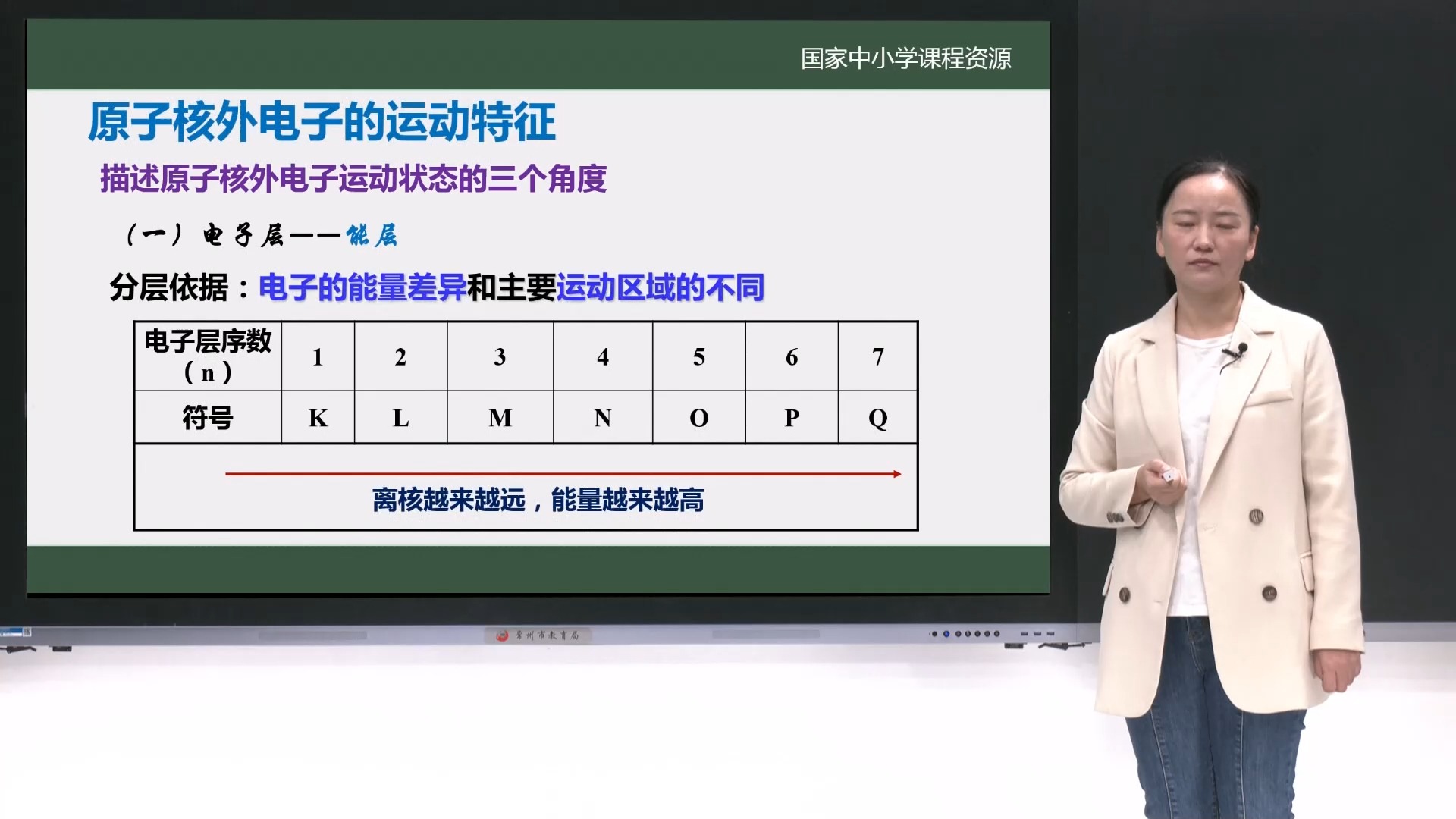 国家中小学课程资源

原子核外电子的运动特征

描述原子核外电子运动状态的三个角度

（一）电子层——能层

分层依据：电子的能量差异和主要运动区域的不同

| 电子层序数（n） | 1 | 2 | 3 | 4 | 5 | 6 | 7 |
|---|---|---|---|---|---|---|---|
| 符号 | K | L | M | N | O | P | Q |

离核越来越远，能量越来越高

常州市教育局